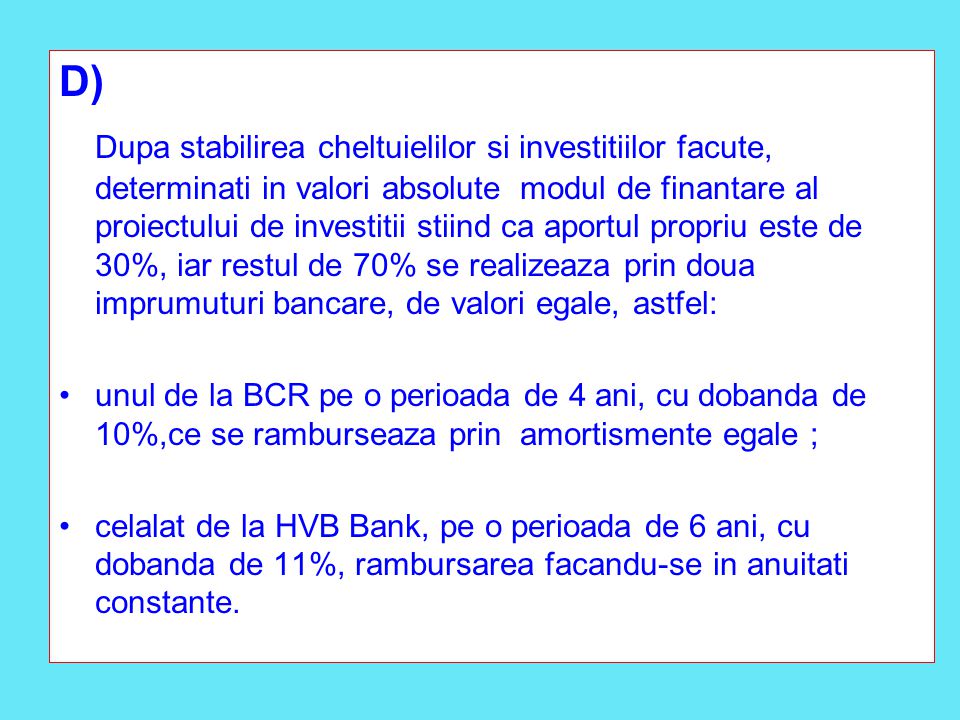 D)

Dupa stabilirea cheltuielilor si investitiilor facute, determinati in valori absolute modul de finantare al proiectului de investitii stiind ca aportul propriu este de 30%, iar restul de 70% se realizeaza prin doua imprumuturi bancare, de valori egale, astfel:

• unul de la BCR pe o perioada de 4 ani, cu dobanda de 10%,ce se ramburseaza prin amortismente egale ;

• celalat de la HVB Bank, pe o perioada de 6 ani, cu dobanda de 11%, rambursarea facandu-se in anuitati constante.